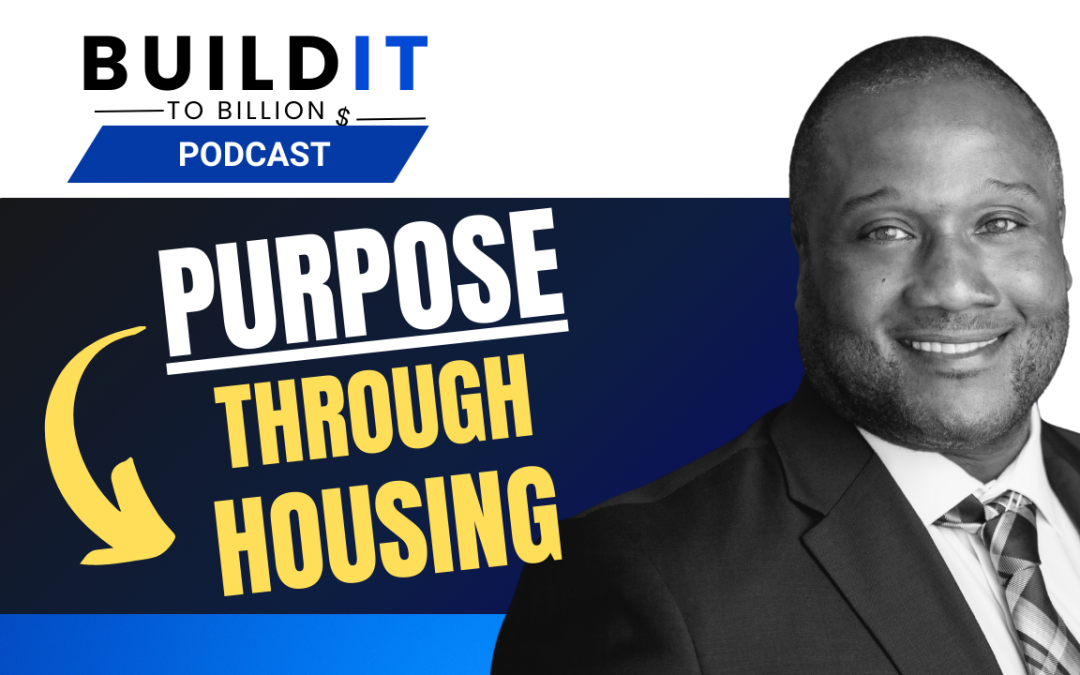 BUILD IT
TO BILLION $
PODCAST

PURPOSE
THROUGH
HOUSING